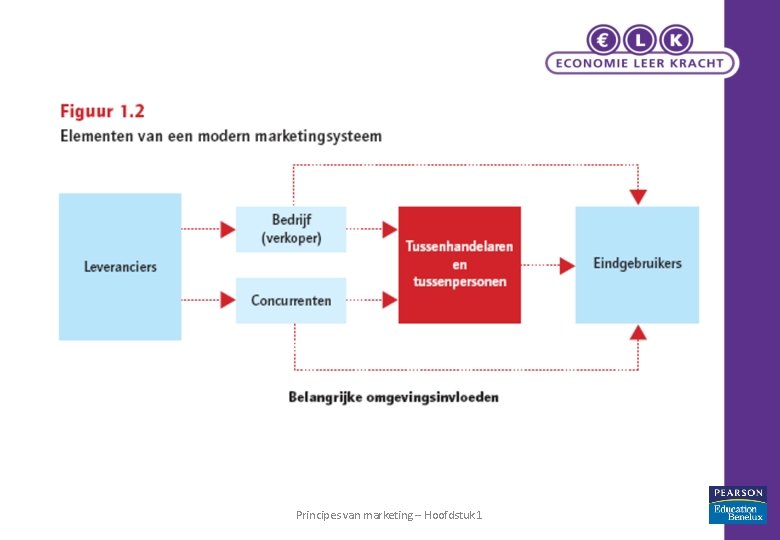 € L K
ECONOMIE LEER KRACHT

Figuur 1.2
Elementen van een modern marketingsysteem

Leveranciers

Bedrijf (verkoper)

Concurrenten

Tussenhandelaren en tussenpersonen

Eindgebruikers

Belangrijke omgevingsinvloeden

Principes van marketing – Hoofdstuk 1

PEARSON
Education Benelux